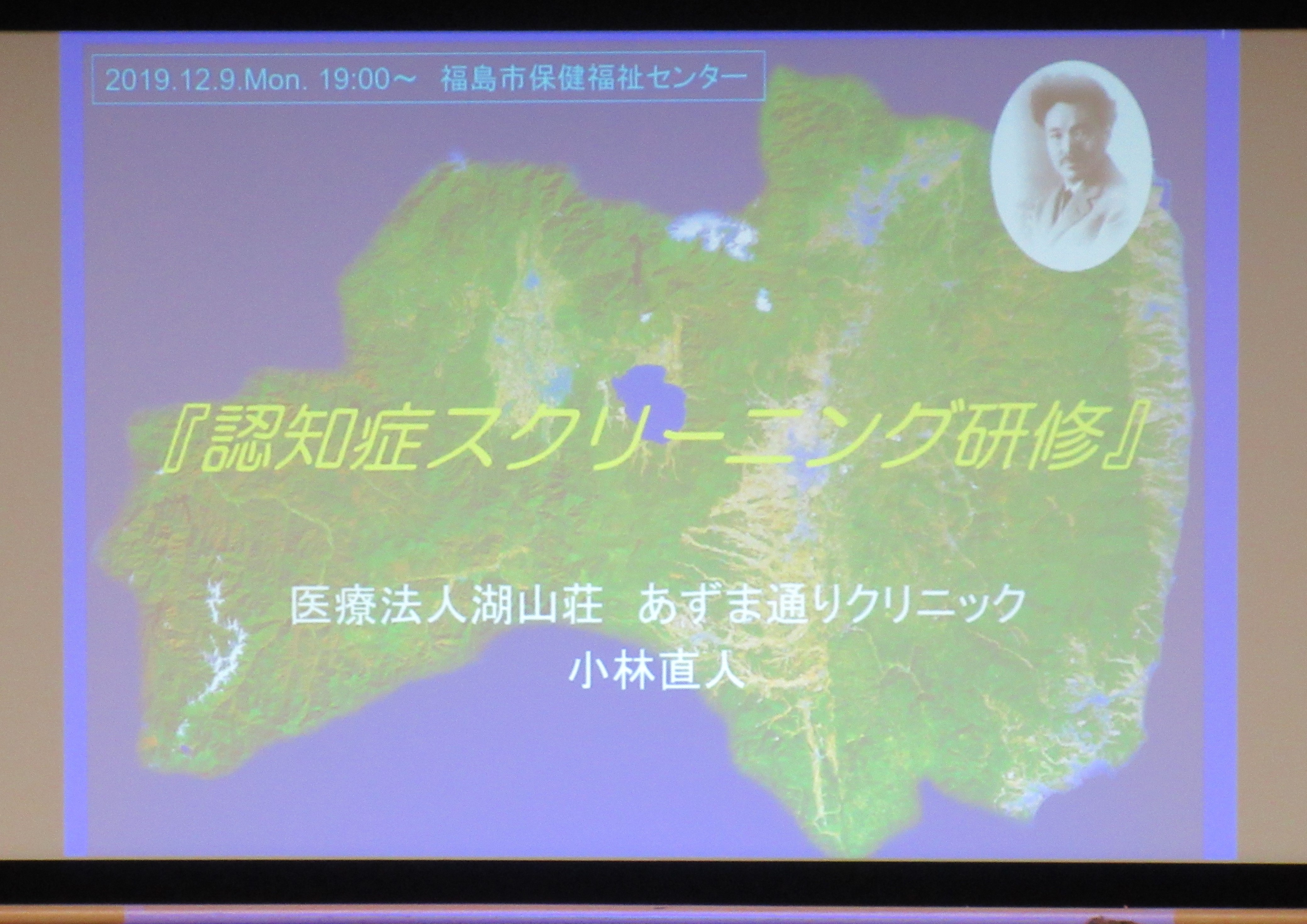 2019.12.9.Mon. 19:00～　福島市保健福祉センター

『認知症スクリーニング研修』

医療法人湖山荘　あずま通りクリニック
小林直人